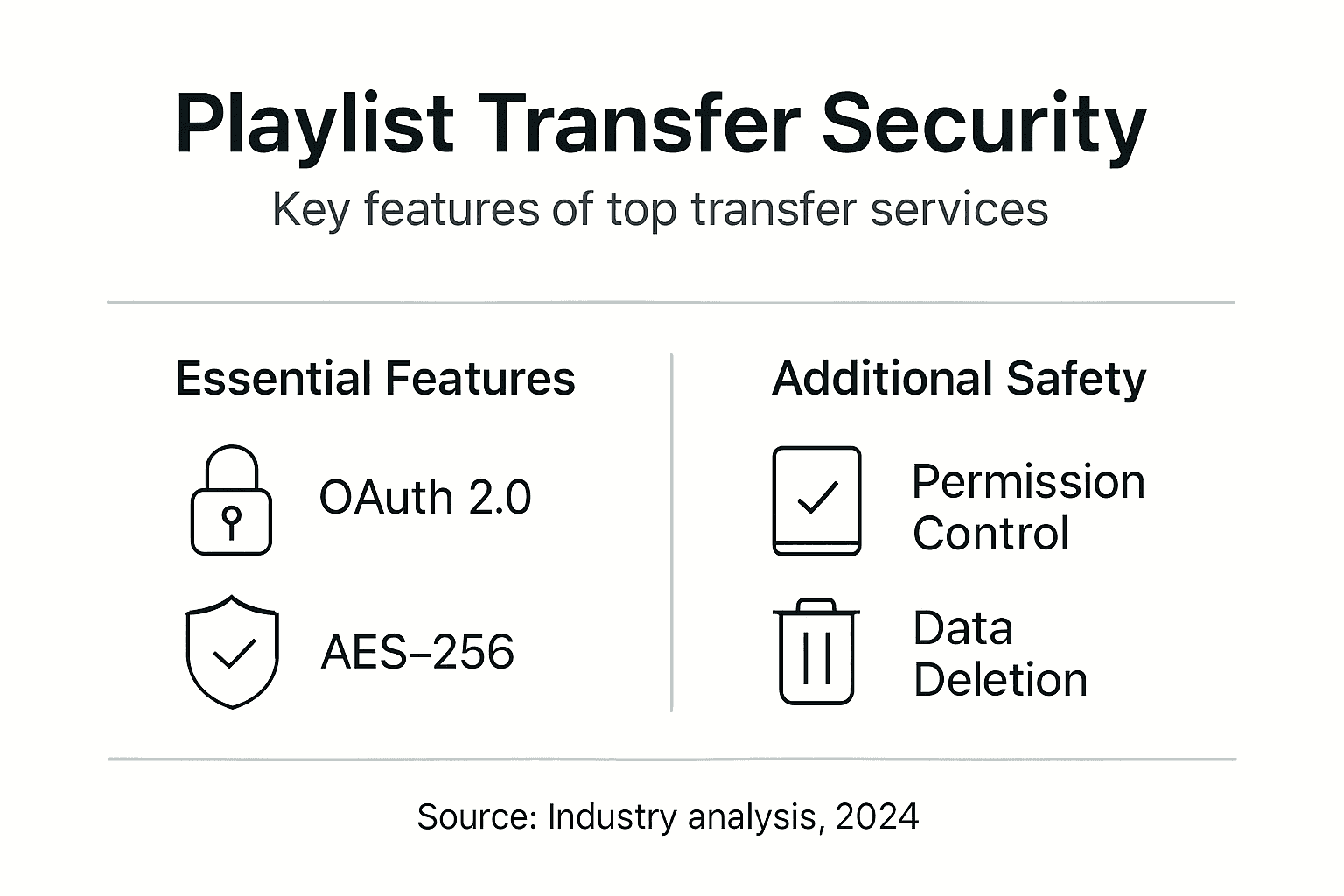 Playlist Transfer Security

Key features of top transfer services

Essential Features

OAuth 2.0

AES–256

Additional Safety

Permission Control

Data Deletion

Source: Industry analysis, 2024